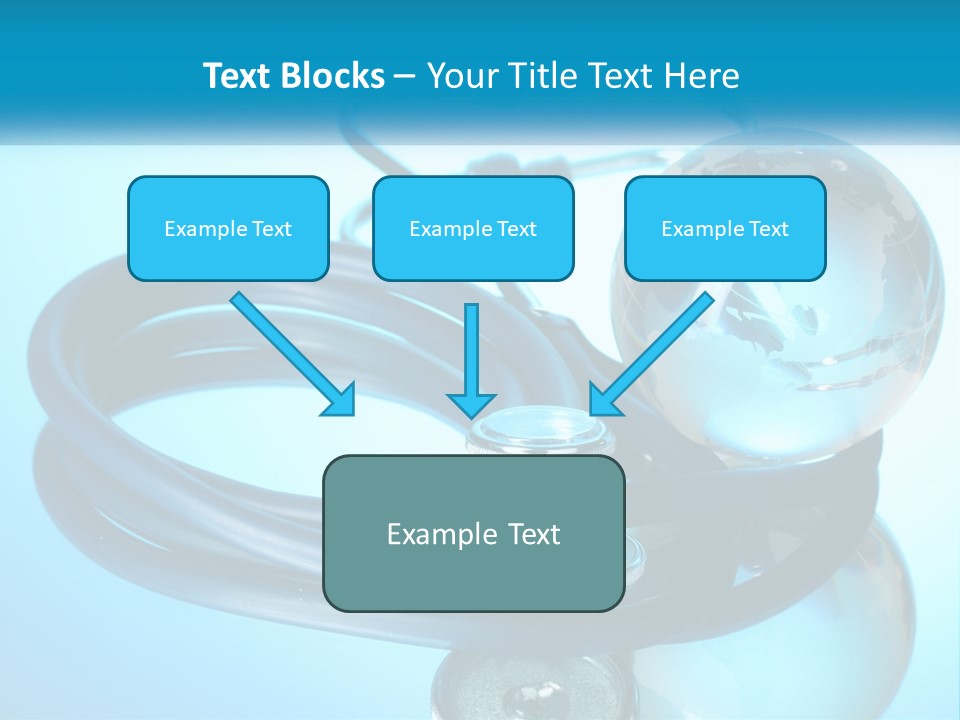 Text Blocks – Your Title Text Here

Example Text

Example Text

Example Text

Example Text